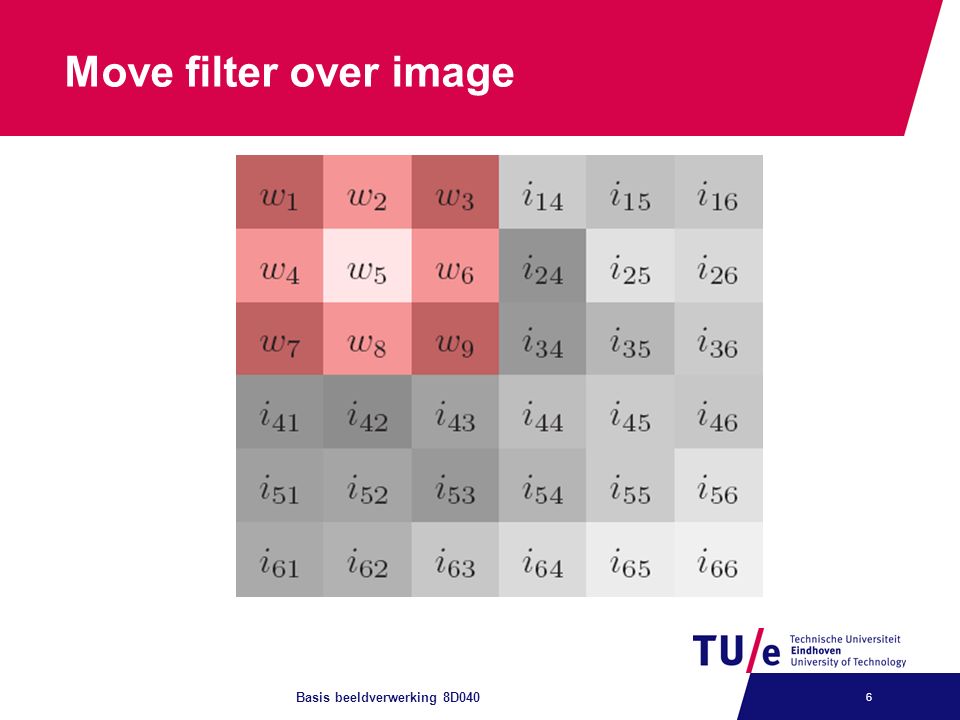 Move filter over image

| $w_1$ | $w_2$ | $w_3$ | $i_{14}$ | $i_{15}$ | $i_{16}$ |
|---|---|---|---|---|---|
| $w_4$ | $w_5$ | $w_6$ | $i_{24}$ | $i_{25}$ | $i_{26}$ |
| $w_7$ | $w_8$ | $w_9$ | $i_{34}$ | $i_{35}$ | $i_{36}$ |
| $i_{41}$ | $i_{42}$ | $i_{43}$ | $i_{44}$ | $i_{45}$ | $i_{46}$ |
| $i_{51}$ | $i_{52}$ | $i_{53}$ | $i_{54}$ | $i_{55}$ | $i_{56}$ |
| $i_{61}$ | $i_{62}$ | $i_{63}$ | $i_{64}$ | $i_{65}$ | $i_{66}$ |

TU/e Technische Universiteit Eindhoven University of Technology

Basis beeldverwerking 8D040

6